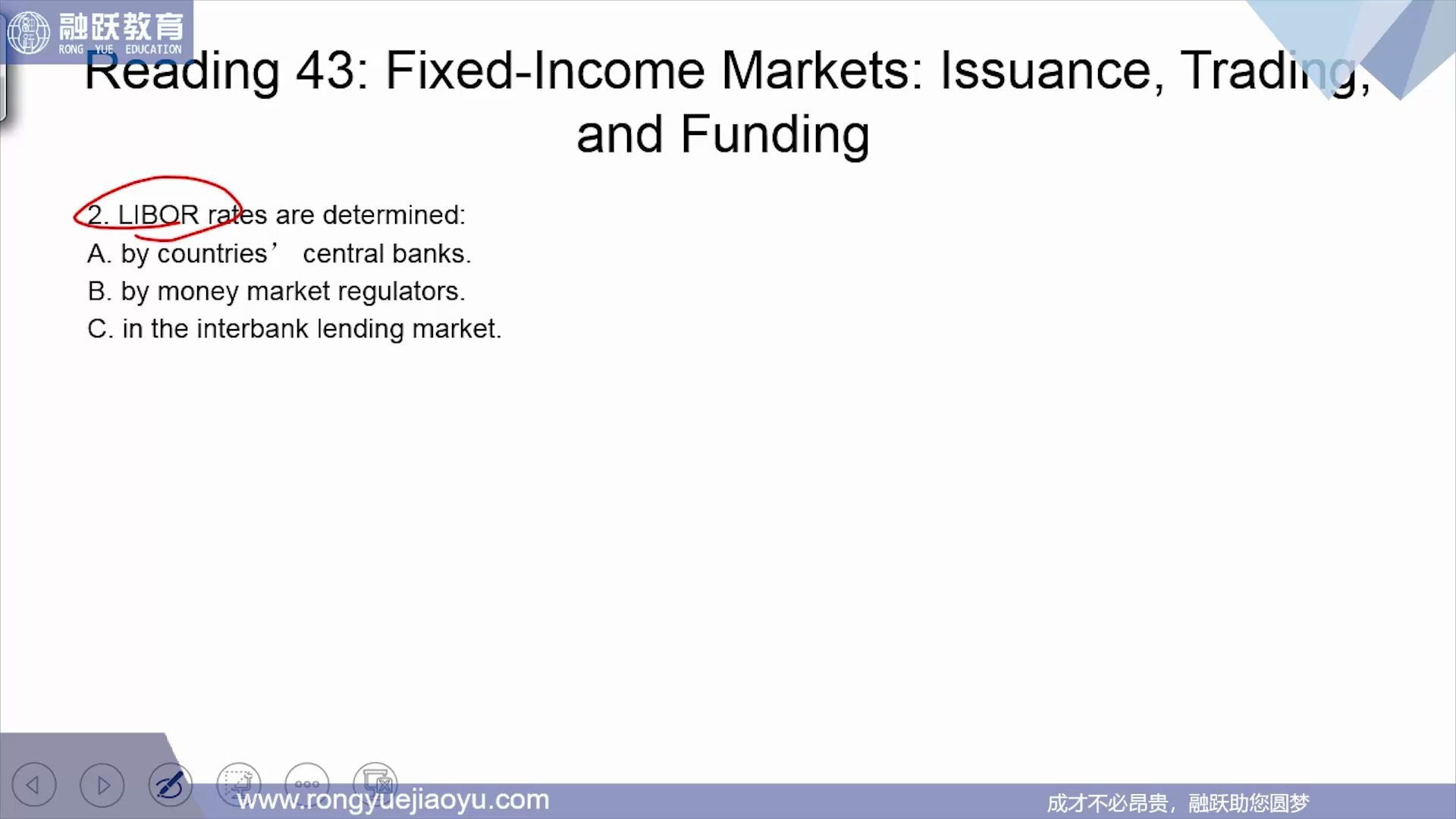 融跃教育
RONG YUE EDUCATION

Reading 43: Fixed-Income Markets: Issuance, Trading, and Funding

2. LIBOR rates are determined:
A. by countries’ central banks.
B. by money market regulators.
C. in the interbank lending market.

www.rongyuejiaoyu.com

成才不必昂贵，融跃助您圆梦